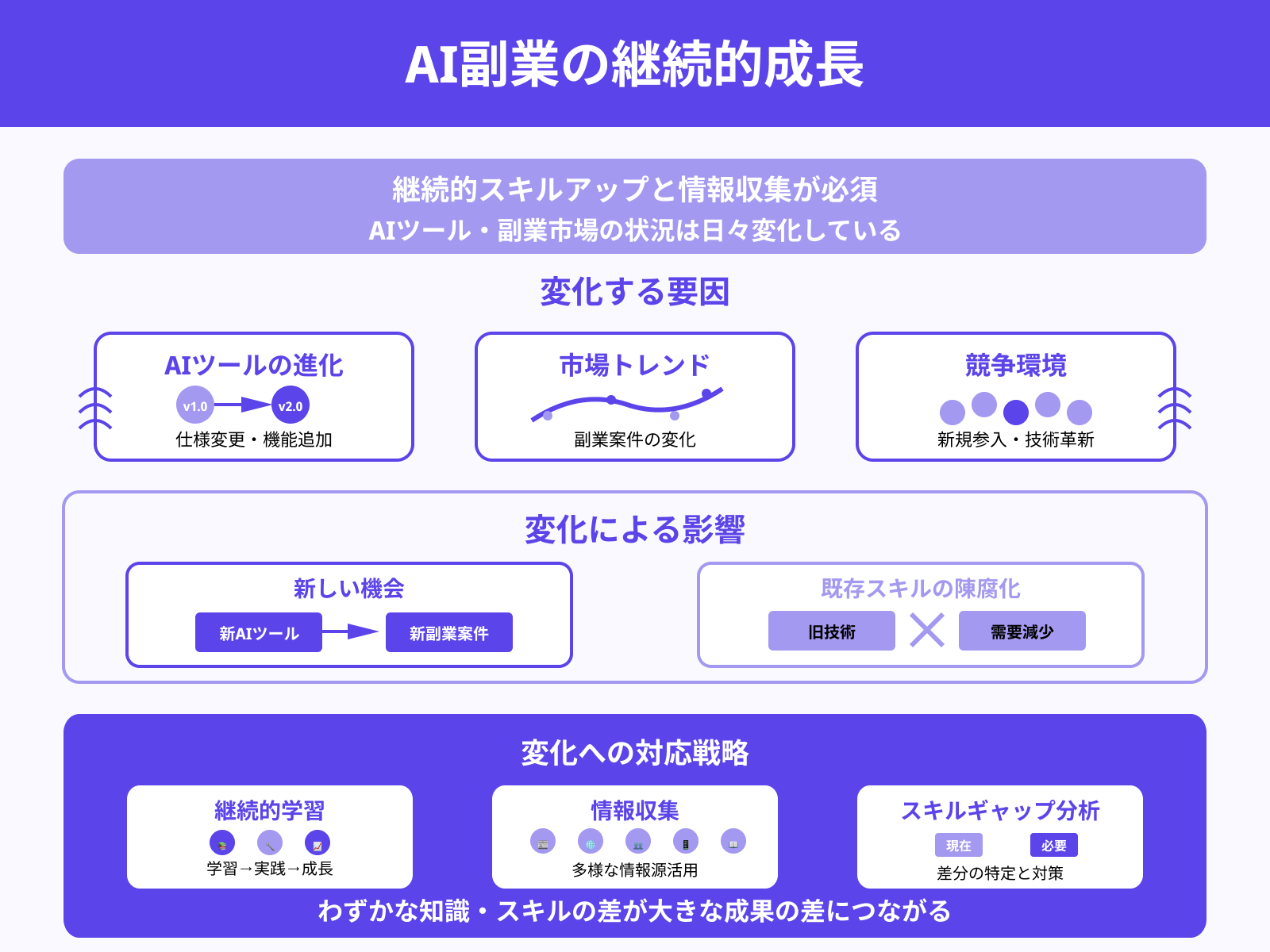 AI副業の継続的成長

継続的スキルアップと情報収集が必須
AIツール・副業市場の状況は日々変化している

変化する要因

AIツールの進化
v1.0
v2.0
仕様変更・機能追加

市場トレンド
副業案件の変化

競争環境
新規参入・技術革新

変化による影響

新しい機会
新AIツール
新副業案件

既存スキルの陳腐化
旧技術
需要減少

変化への対応戦略

継続的学習
学習→実践→成長

情報収集
多様な情報源活用

スキルギャップ分析
現在
必要
差分の特定と対策

わずかな知識・スキルの差が大きな成果の差につながる